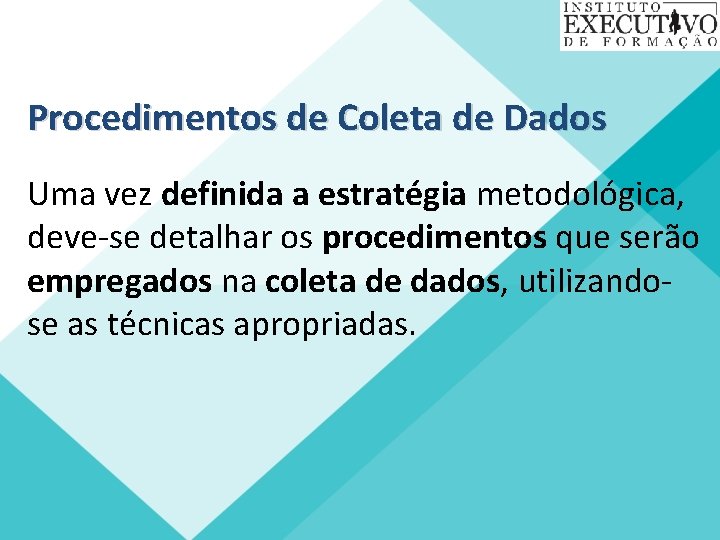 INSTITUTO
EXECUTIVO
DE FORMAÇÃO

Procedimentos de Coleta de Dados

Uma vez definida a estratégia metodológica, deve-se detalhar os procedimentos que serão empregados na coleta de dados, utilizando-se as técnicas apropriadas.